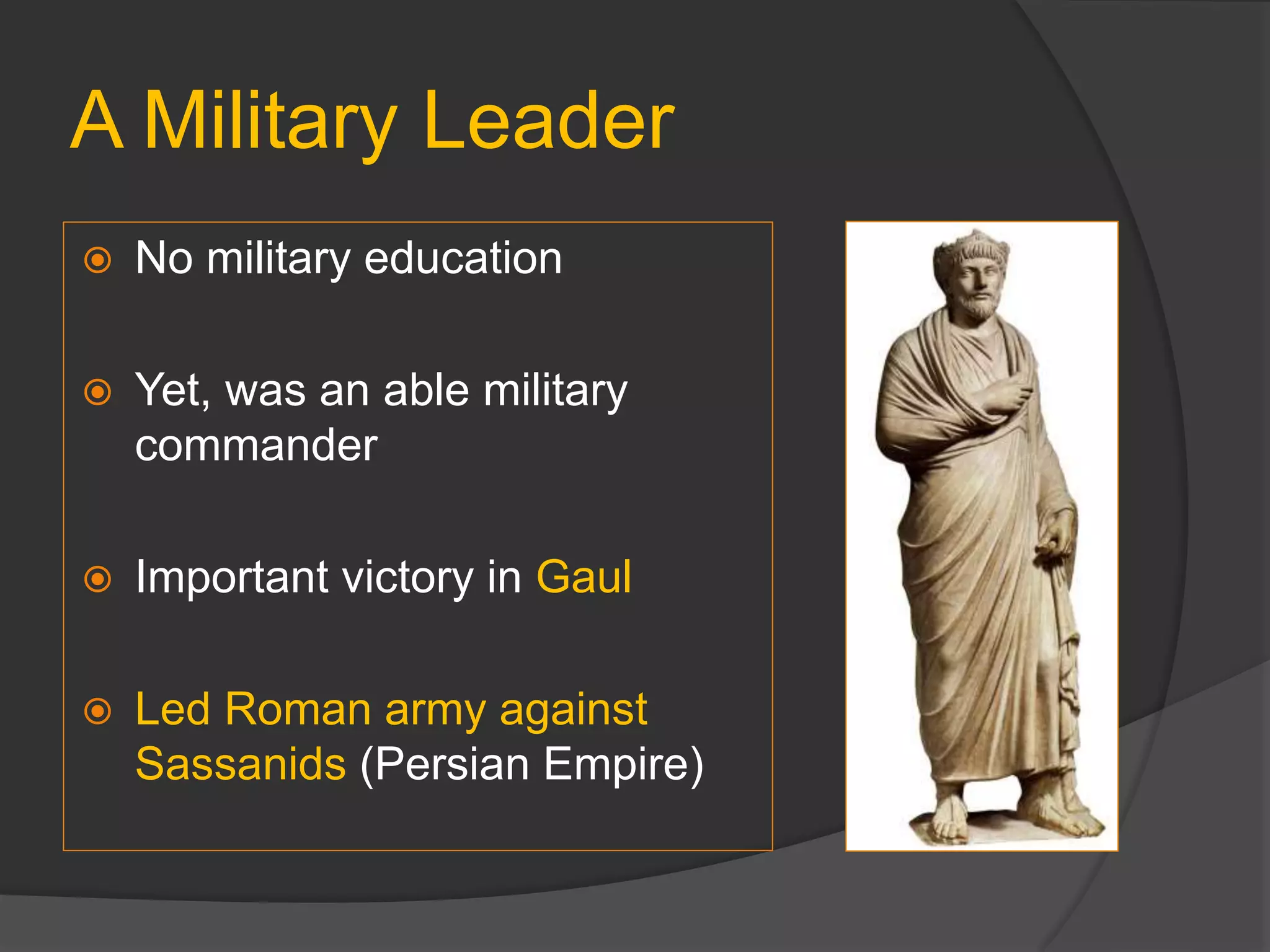 A Military Leader

No military education

Yet, was an able military commander

Important victory in Gaul

Led Roman army against Sassanids (Persian Empire)